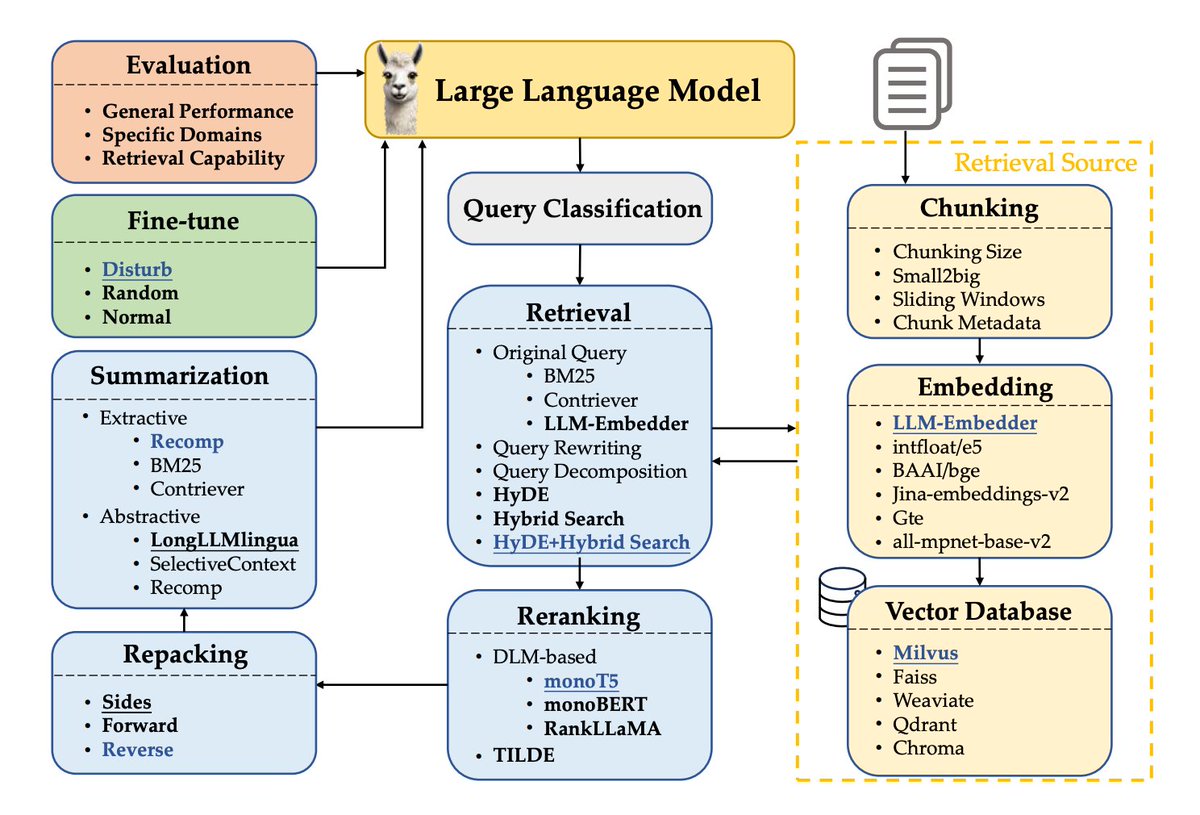 Evaluation
• General Performance
• Specific Domains
• Retrieval Capability

Fine-tune
• Disturb
• Random
• Normal

Summarization
• Extractive
• Recomp
• BM25
• Contriever
• Abstractive
• LongLLMlingua
• SelectiveContext
• Recomp

Repacking
• Sides
• Forward
• Reverse

Large Language Model

Query Classification

Retrieval
• Original Query
• BM25
• Contriever
• LLM-Embedder
• Query Rewriting
• Query Decomposition
• HyDE
• Hybrid Search
• HyDE+Hybrid Search

Reranking
• DLM-based
• monoT5
• monoBERT
• RankLLaMA
• TILDE

Retrieval Source

Chunking
• Chunking Size
• Small2big
• Sliding Windows
• Chunk Metadata

Embedding
• LLM-Embedder
• intfloat/e5
• BAAI/bge
• Jina-embeddings-v2
• Gte
• all-mpnet-base-v2

Vector Database
• Milvus
• Faiss
• Weaviate
• Qdrant
• Chroma